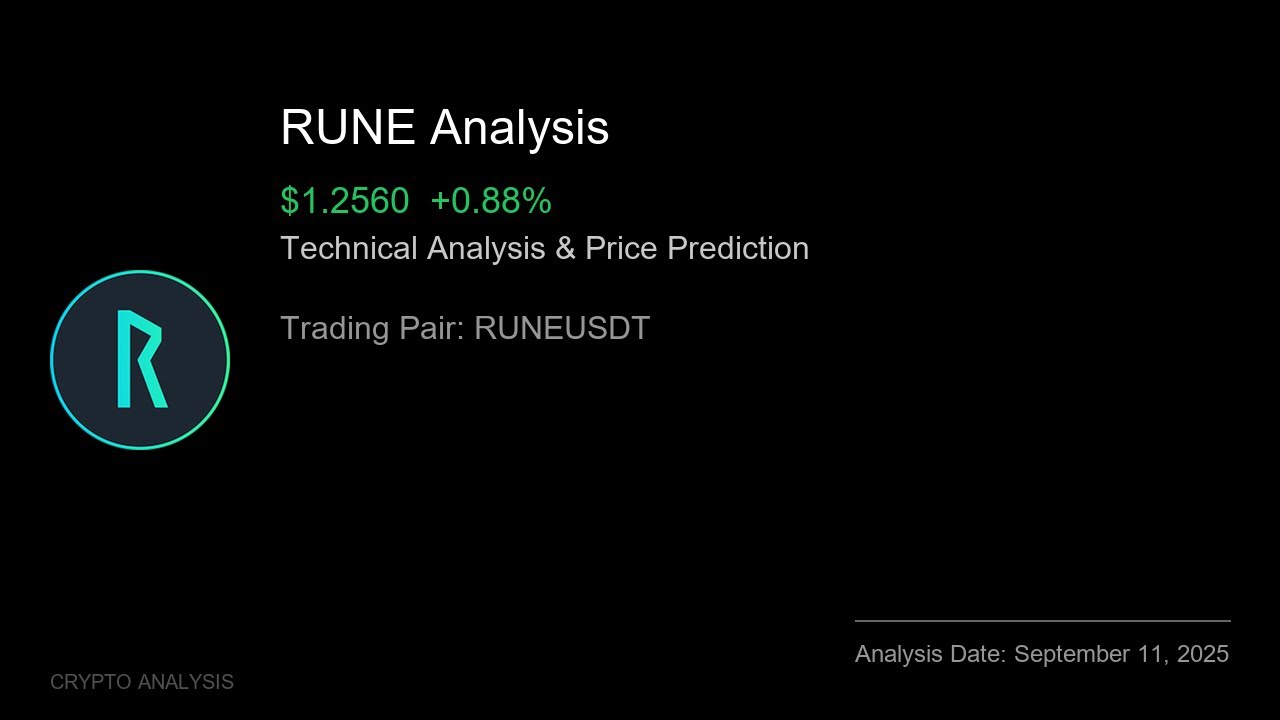 RUNE Analysis

$1.2560 +0.88%

Technical Analysis & Price Prediction

Trading Pair: RUNEUSDT

Analysis Date: September 11, 2025

CRYPTO ANALYSIS